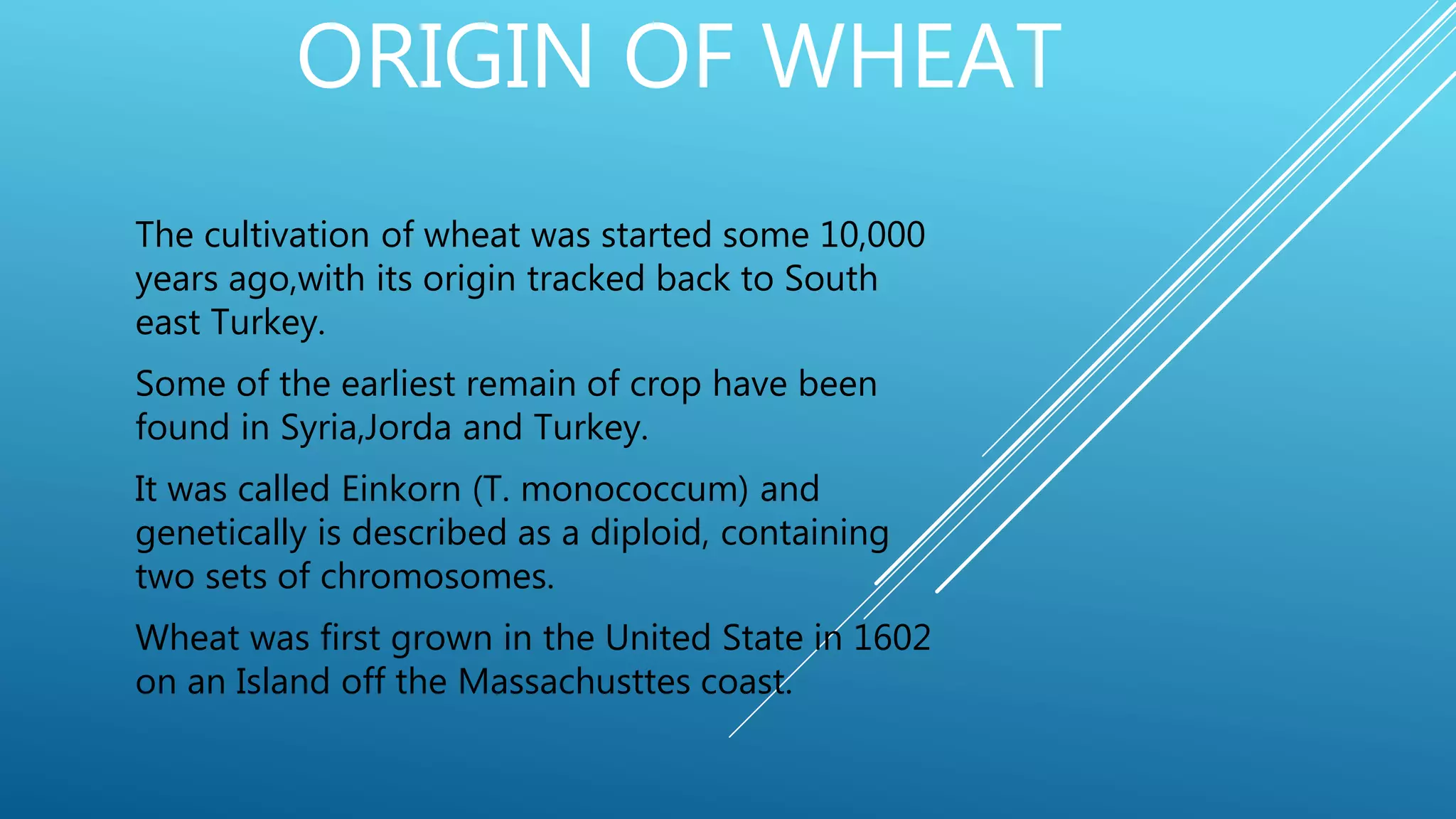 ORIGIN OF WHEAT

The cultivation of wheat was started some 10,000 years ago,with its origin tracked back to South east Turkey.

Some of the earliest remain of crop have been found in Syria,Jorda and Turkey.

It was called Einkorn (T. monococcum) and genetically is described as a diploid, containing two sets of chromosomes.

Wheat was first grown in the United State in 1602 on an Island off the Massachusttes coast.